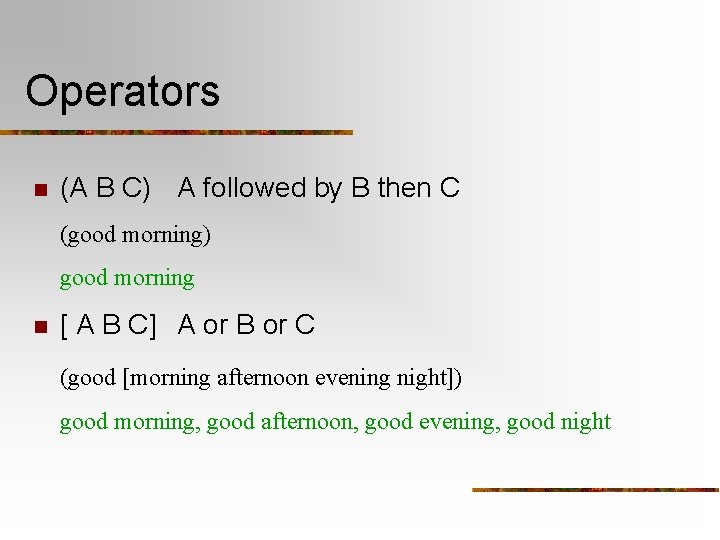 Operators

(A B C) A followed by B then C

(good morning)

good morning

[ A B C] A or B or C

(good [morning afternoon evening night])

good morning, good afternoon, good evening, good night